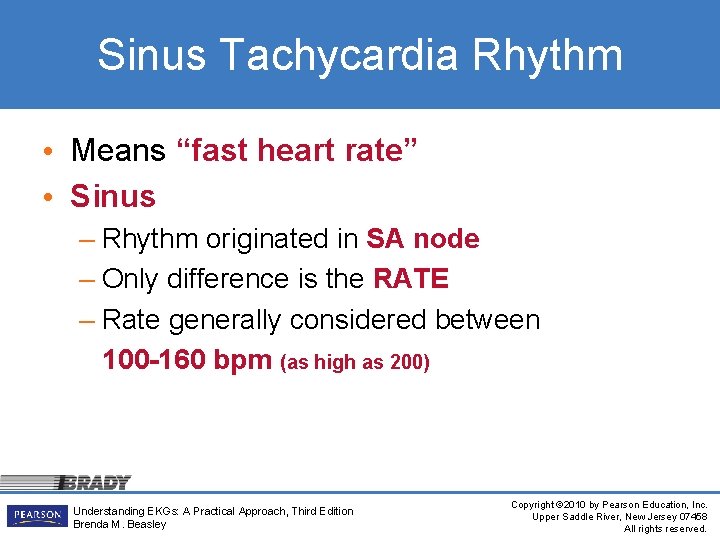 Sinus Tachycardia Rhythm

• Means "fast heart rate"
• Sinus
– Rhythm originated in SA node
– Only difference is the RATE
– Rate generally considered between 100-160 bpm (as high as 200)

BRADY

PEARSON

Understanding EKGs: A Practical Approach, Third Edition
Brenda M. Beasley

Copyright ©2010 by Pearson Education, Inc.
Upper Saddle River, New Jersey 07458
All rights reserved.